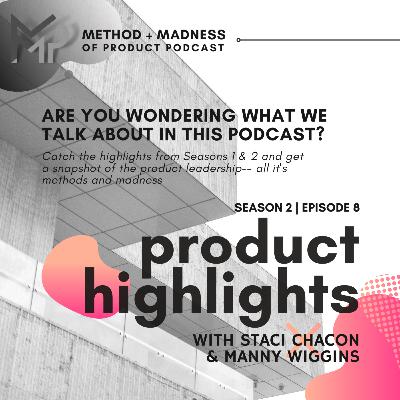 METHOD + MADNESS
OF PRODUCT PODCAST

ARE YOU WONDERING WHAT WE TALK ABOUT IN THIS PODCAST?

Catch the highlights from Seasons 1 & 2 and get a snapshot of the product leadership-- all it's methods and madness

SEASON 2 | EPISODE 8

product highlights

WITH STACI CHACON & MANNY WIGGINS